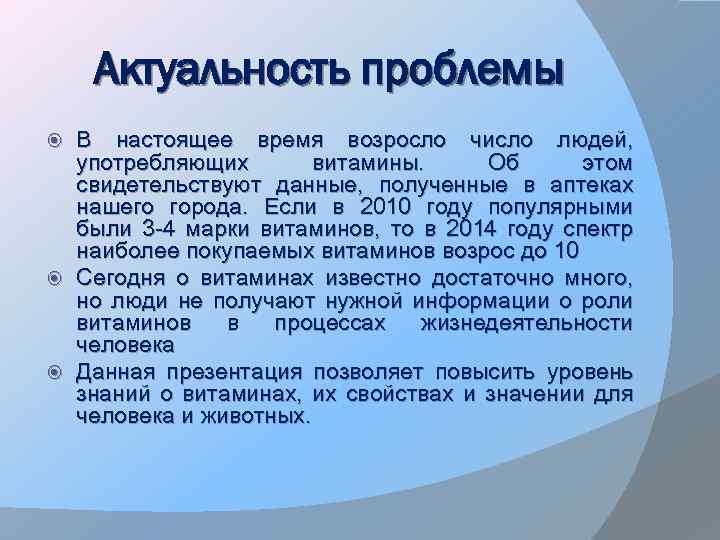 Актуальность проблемы

В настоящее время возросло число людей, употребляющих витамины. Об этом свидетельствуют данные, полученные в аптеках нашего города. Если в 2010 году популярными были 3-4 марки витаминов, то в 2014 году спектр наиболее покупаемых витаминов возрос до 10

Сегодня о витаминах известно достаточно много, но люди не получают нужной информации о роли витаминов в процессах жизнедеятельности человека

Данная презентация позволяет повысить уровень знаний о витаминах, их свойствах и значении для человека и животных.